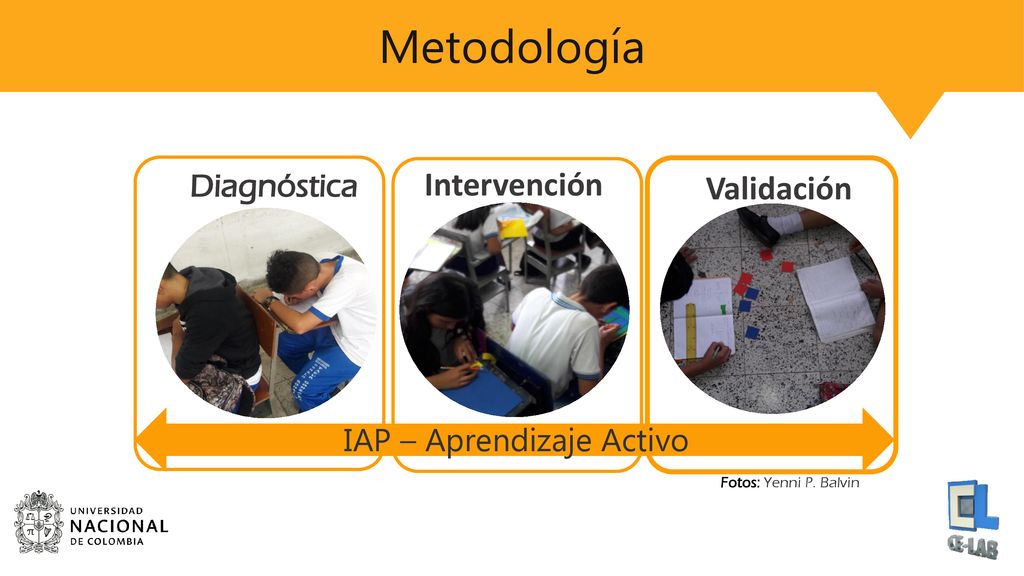 Metodología

Diagnóstica

Intervención

Validación

IAP – Aprendizaje Activo

Fotos: Yenni P. Balvin

UNIVERSIDAD NACIONAL DE COLOMBIA

CE-LAB